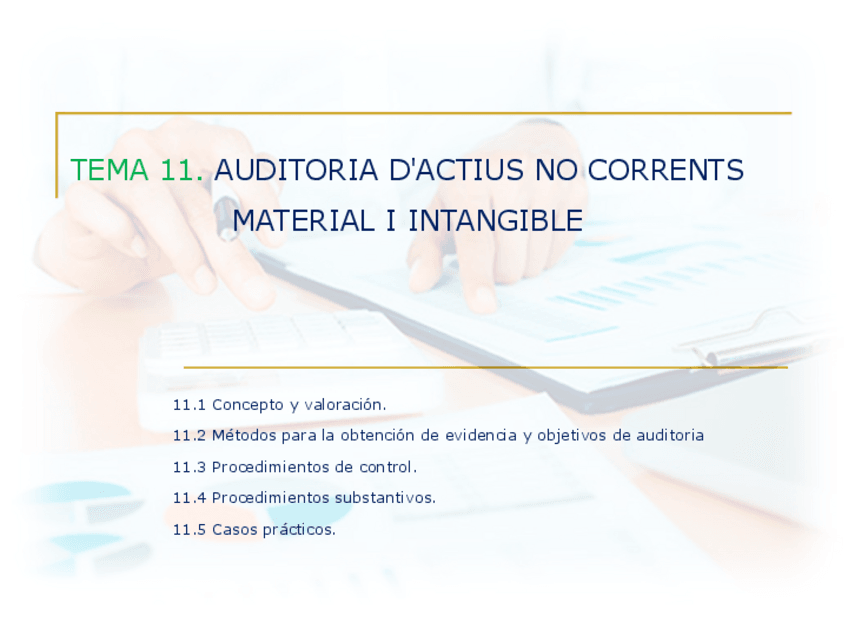 TEMA 11. AUDITORIA D'ACTIUS NO CORRENTS MATERIAL I INTANGIBLE

11.1 Concepto y valoración.

11.2 Métodos para la obtención de evidencia y objetivos de auditoria

11.3 Procedimientos de control.

11.4 Procedimientos substantivos.

11.5 Casos prácticos.